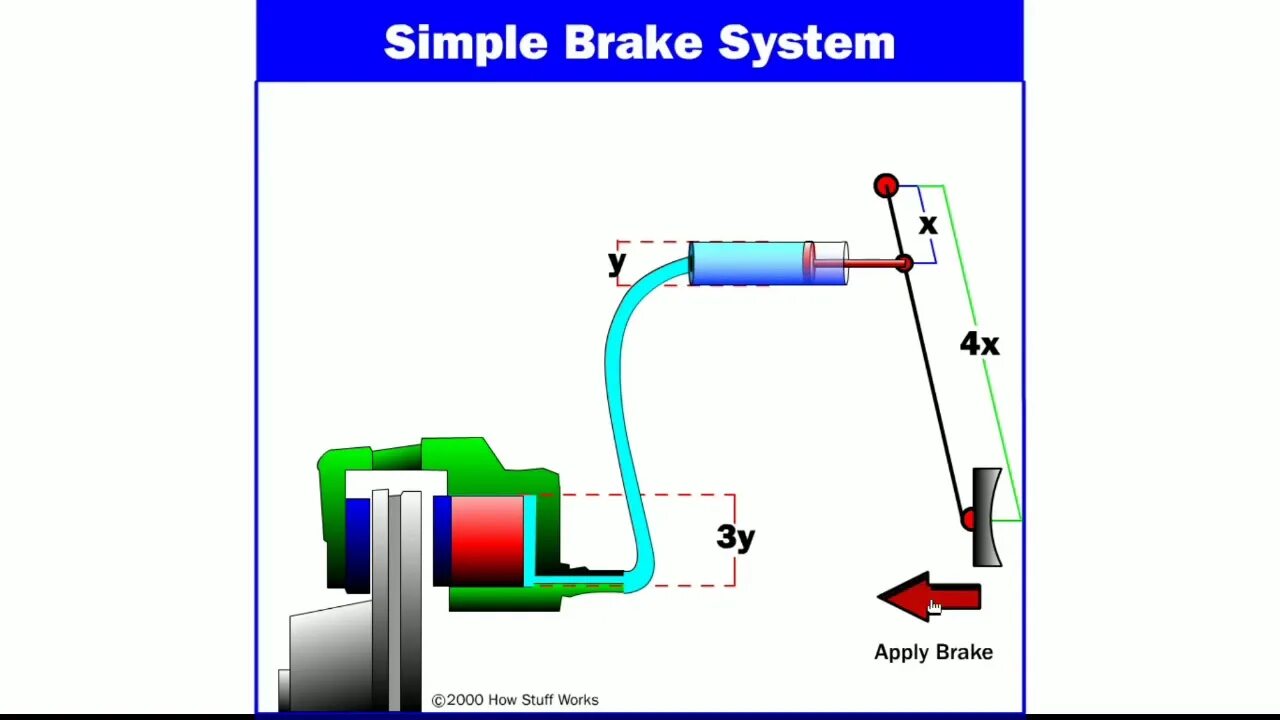 Simple Brake System

x

y

4x

3y

Apply Brake

©2000 How Stuff Works